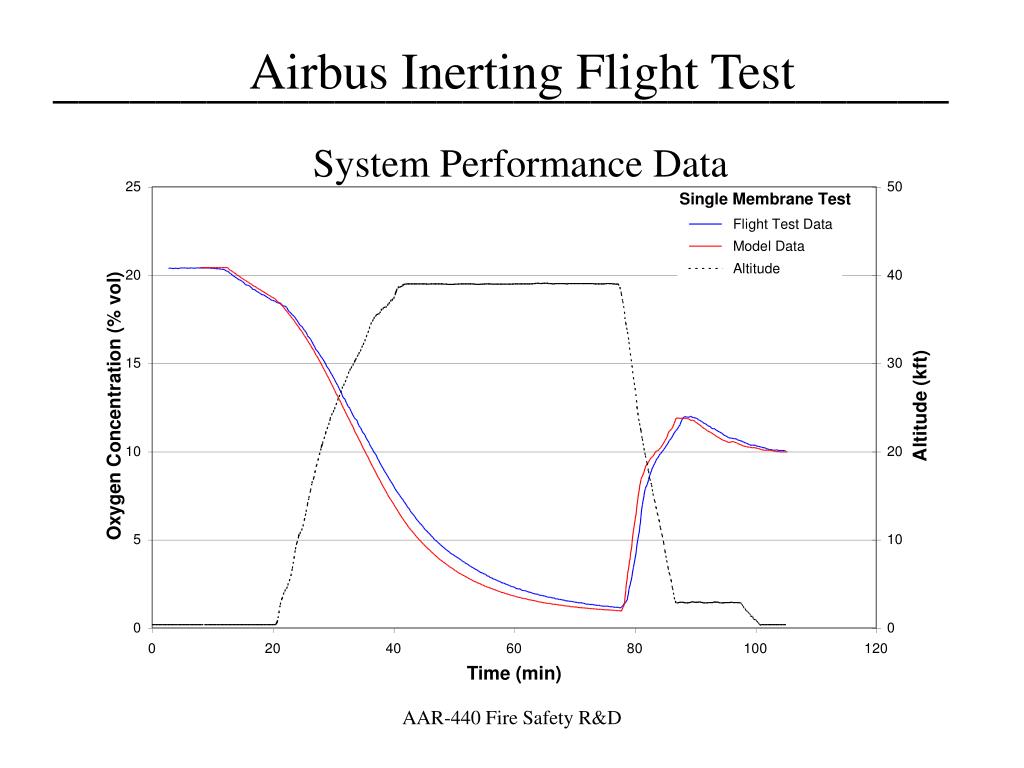 Airbus Inerting Flight Test

System Performance Data

Single Membrane Test
Flight Test Data
Model Data
Altitude

Oxygen Concentration (% vol)

25
20
15
10
5
0

Altitude (kft)

50
40
30
20
10
0

0
20
40
60
80
100
120

Time (min)

AAR-440 Fire Safety R&D